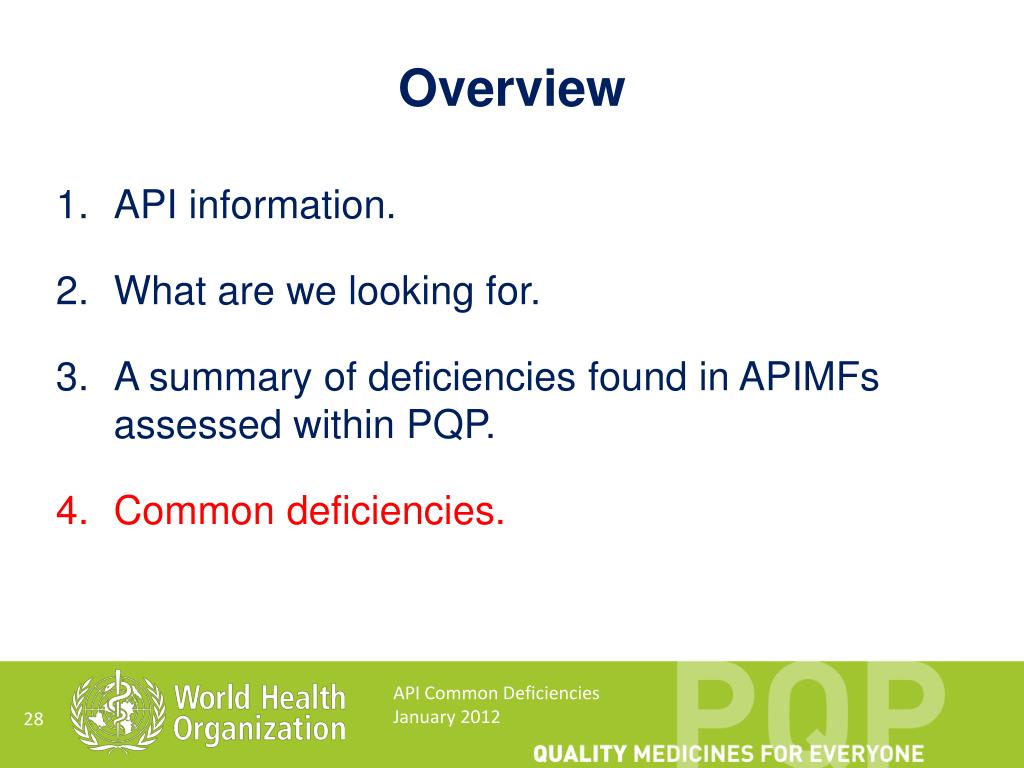 Overview

1. API information.

2. What are we looking for.

3. A summary of deficiencies found in APIMFs assessed within PQP.

4. Common deficiencies.

28

World Health Organization

API Common Deficiencies
January 2012

PQP

QUALITY MEDICINES FOR EVERYONE